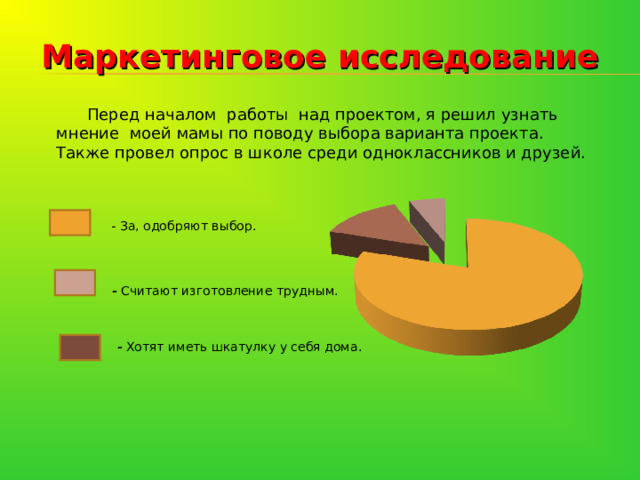 Маркетинговое исследование

Перед началом работы над проектом, я решил узнать мнение моей мамы по поводу выбора варианта проекта. Также провел опрос в школе среди одноклассников и друзей.

- За, одобряют выбор.

- Считают изготовление трудным.

- Хотят иметь шкатулку у себя дома.